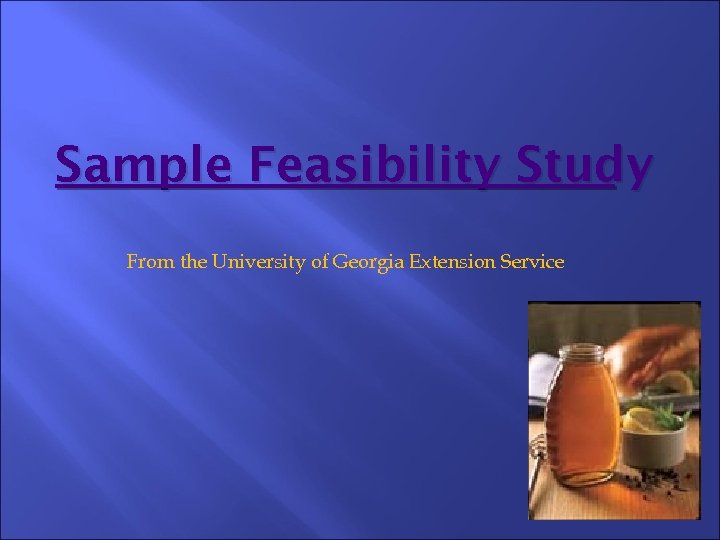 Sample Feasibility Study

From the University of Georgia Extension Service